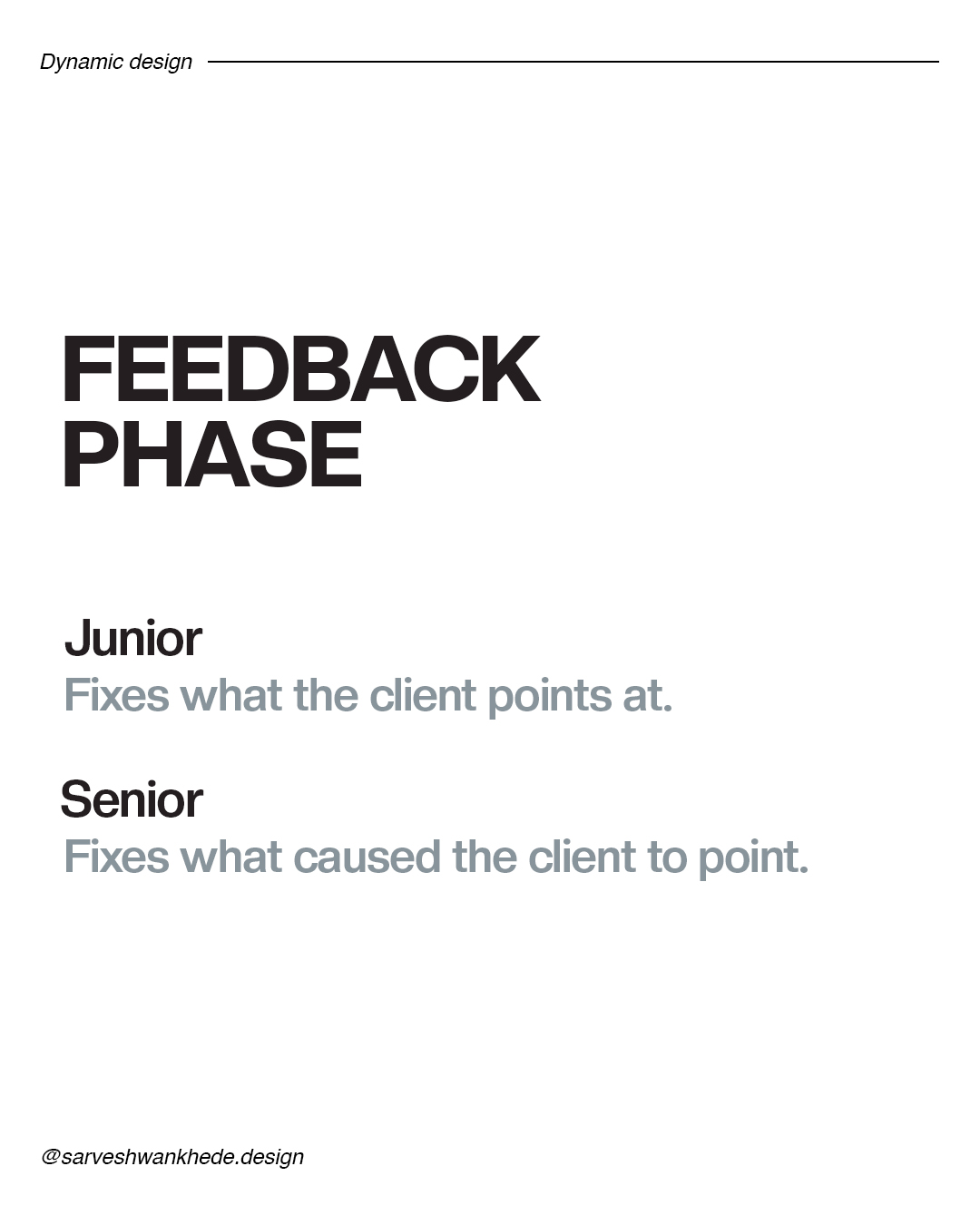 Dynamic design

FEEDBACK PHASE

Junior
Fixes what the client points at.

Senior
Fixes what caused the client to point.

@sarveshwankhede.design